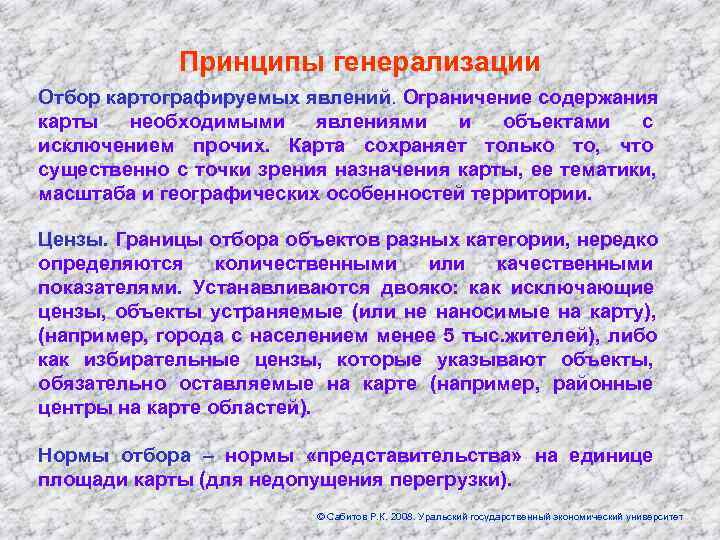 Принципы генерализации

Отбор картографируемых явлений. Ограничение содержания карты необходимыми явлениями и объектами с исключением прочих. Карта сохраняет только то, что существенно с точки зрения назначения карты, ее тематики, масштаба и географических особенностей территории.

Цензы. Границы отбора объектов разных категории, нередко определяются количественными или качественными показателями. Устанавливаются двояко: как исключающие цензы, объекты устраняемые (или не наносимые на карту), (например, города с населением менее 5 тыс.жителей), либо как избирательные цензы, которые указывают объекты, обязательно оставляемые на карте (например, районные центры на карте областей).

Нормы отбора – нормы «представительства» на единице площади карты (для недопущения перегрузки).

© Сабитов Р.К. 2008. Уральский государственный экономический университет